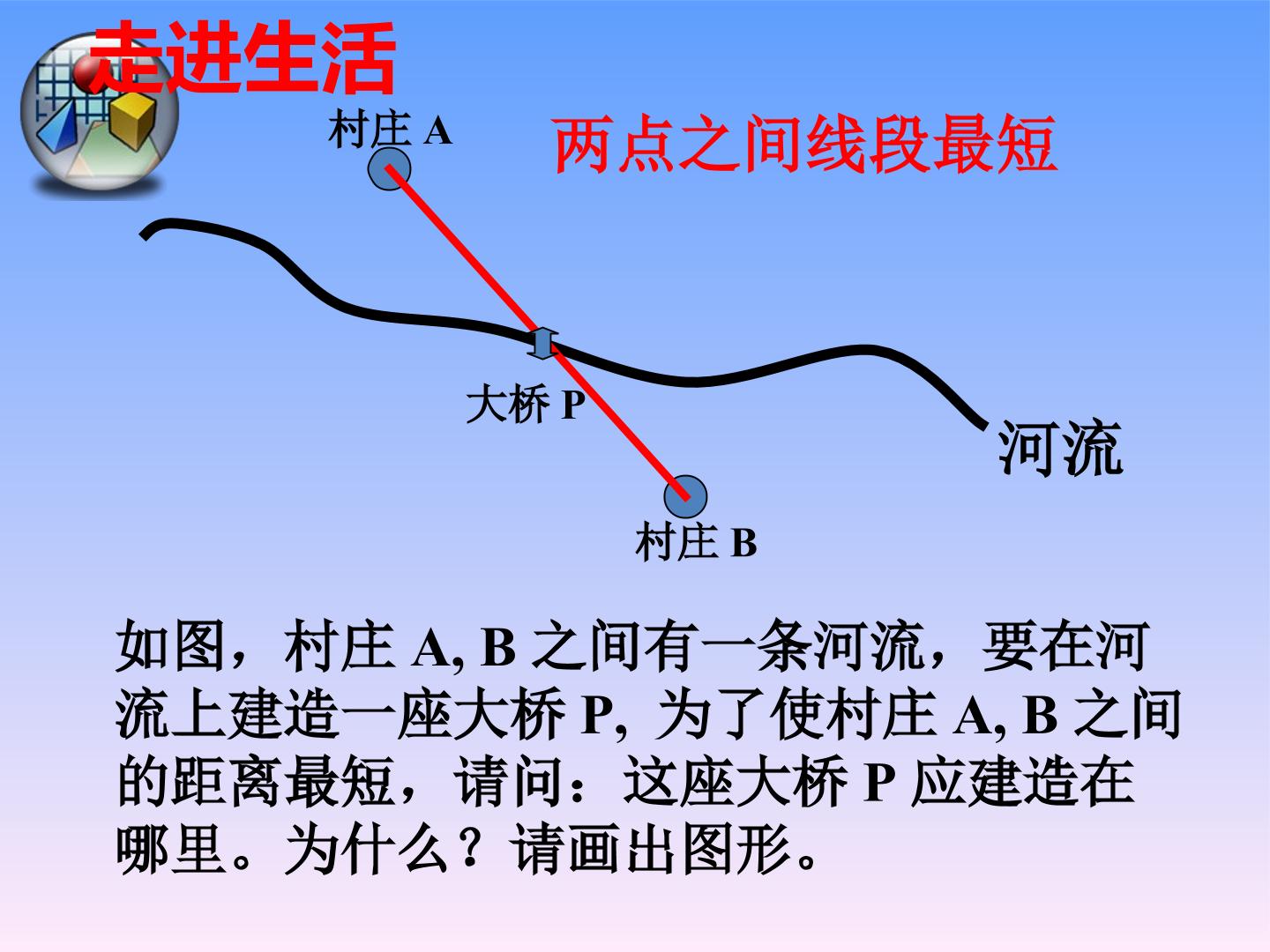 走进生活

村庄 A

两点之间线段最短

大桥 P

河流

村庄 B

如图，村庄 A, B 之间有一条河流，要在河流上建造一座大桥 P, 为了使村庄 A, B 之间的距离最短，请问：这座大桥 P 应建造在哪里。为什么？请画出图形。